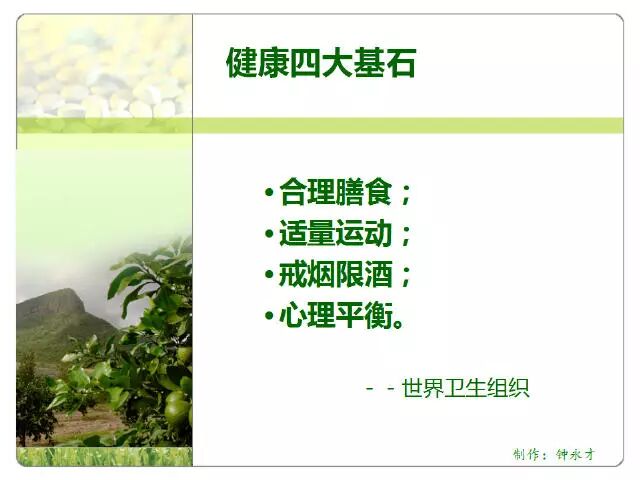 健康四大基石

• 合理膳食；
• 适量运动；
• 戒烟限酒；
• 心理平衡。

- - 世界卫生组织

制作：钟永才